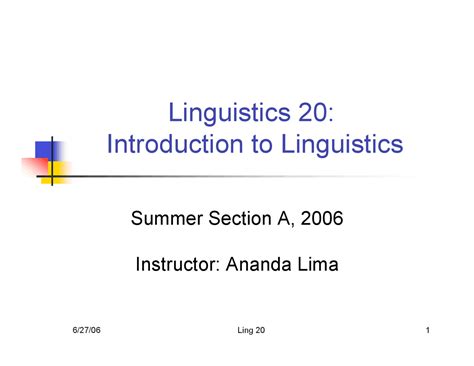 Linguistics 20:
Introduction to Linguistics

Summer Section A, 2006

Instructor: Ananda Lima

6/27/06

Ling 20

1